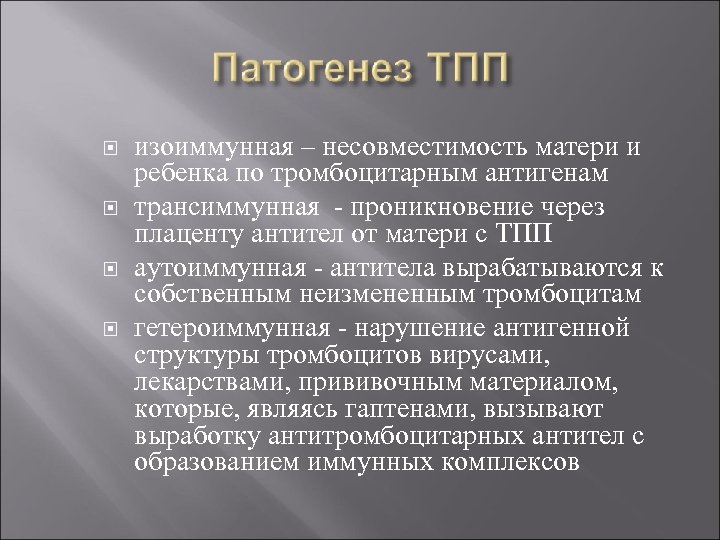 Патогенез ТПП

изоиммунная – несовместимость матери и ребенка по тромбоцитарным антигенам

трансиммунная - проникновение через плаценту антител от матери с ТПП

аутоиммунная - антитела вырабатываются к собственным неизмененным тромбоцитам

гетероиммунная - нарушение антигенной структуры тромбоцитов вирусами, лекарствами, прививочным материалом, которые, являясь гаптенами, вызывают выработку антитромбоцитарных антител с образованием иммунных комплексов